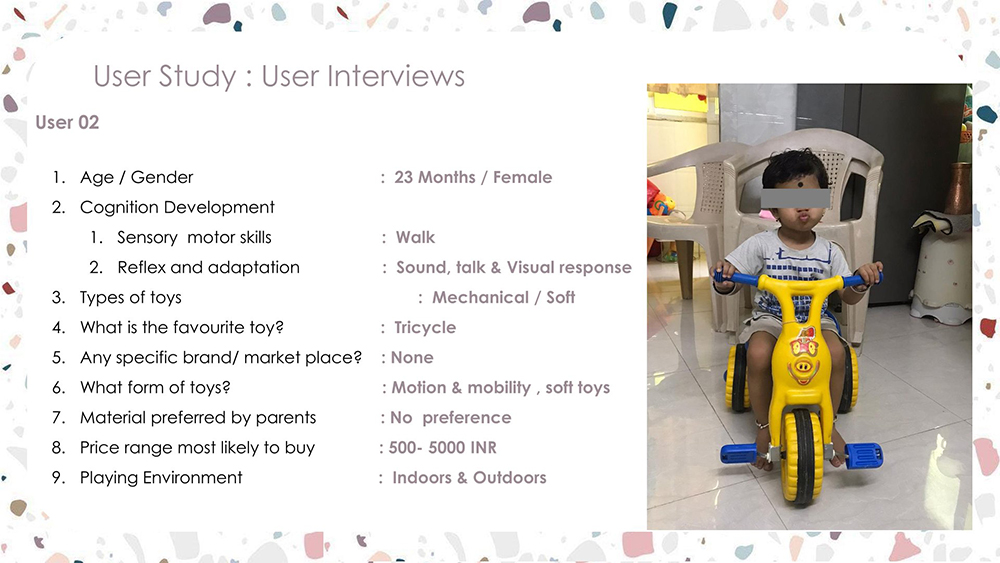 User Study : User Interviews

User 02

1. Age / Gender : 23 Months / Female
2. Cognition Development
 1. Sensory motor skills : Walk
 2. Reflex and adaptation : Sound, talk & Visual response
3. Types of toys : Mechanical / Soft
4. What is the favourite toy? : Tricycle
5. Any specific brand/ market place? : None
6. What form of toys? : Motion & mobility , soft toys
7. Material preferred by parents : No preference
8. Price range most likely to buy : 500- 5000 INR
9. Playing Environment : Indoors & Outdoors